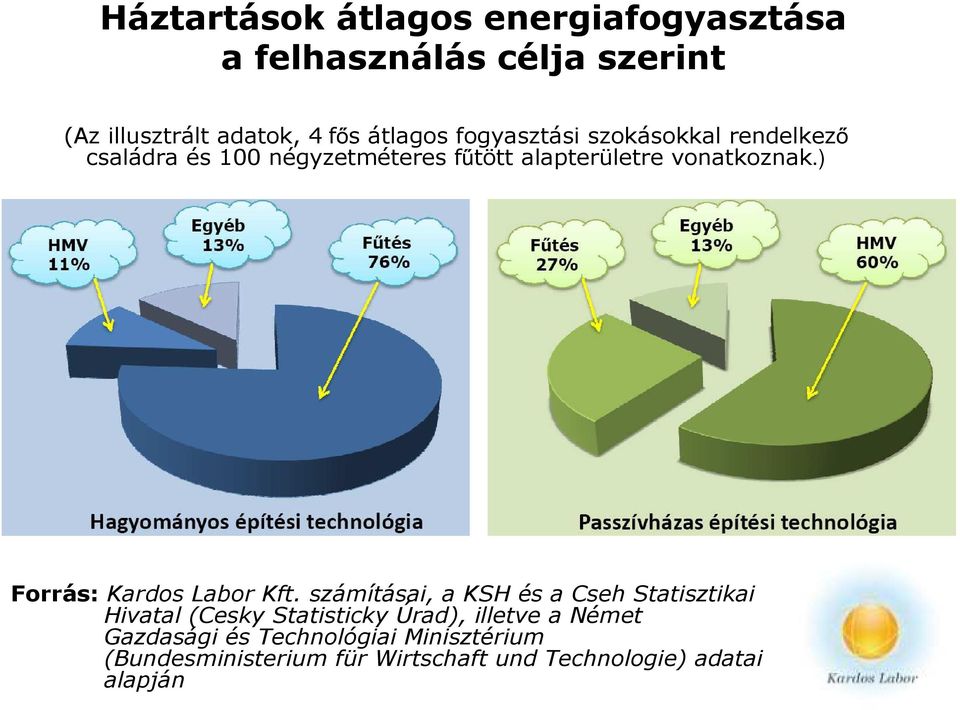 Háztartások átlagos energiafogyasztása a felhasználás célja szerint

(Az illusztrált adatok, 4 fős átlagos fogyasztási szokásokkal rendelkező családra és 100 négyzetméteres fűtött alapterületre vonatkoznak.)

HMV 11%

Egyéb 13%

Fűtés 76%

Hagyományos építési technológia

Fűtés 27%

Egyéb 13%

HMV 60%

Passzívházas építési technológia

Forrás: Kardos Labor Kft. számításai, a KSH és a Cseh Statisztikai Hivatal (Cesky Statisticky Urad), illetve a Német Gazdasági és Technológiai Minisztérium (Bundesministerium für Wirtschaft und Technologie) adatai alapján

Kardos Labor